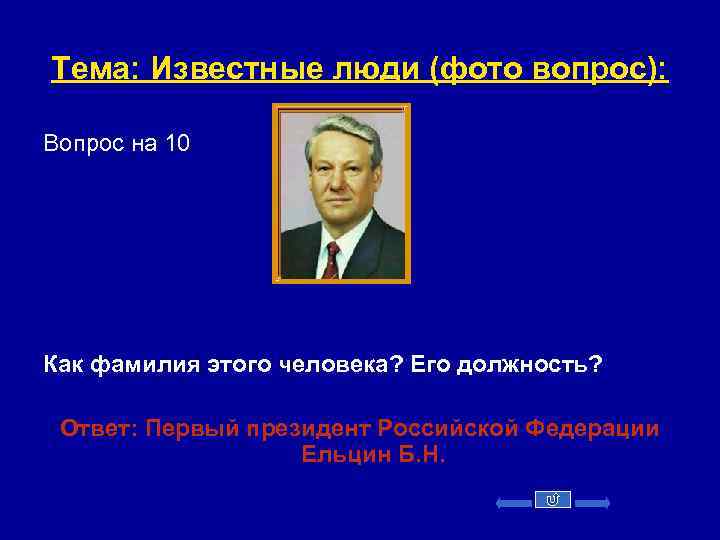 Тема: Известные люди (фото вопрос):

Вопрос на 10

Как фамилия этого человека? Его должность?

Ответ: Первый президент Российской Федерации Ельцин Б.Н.